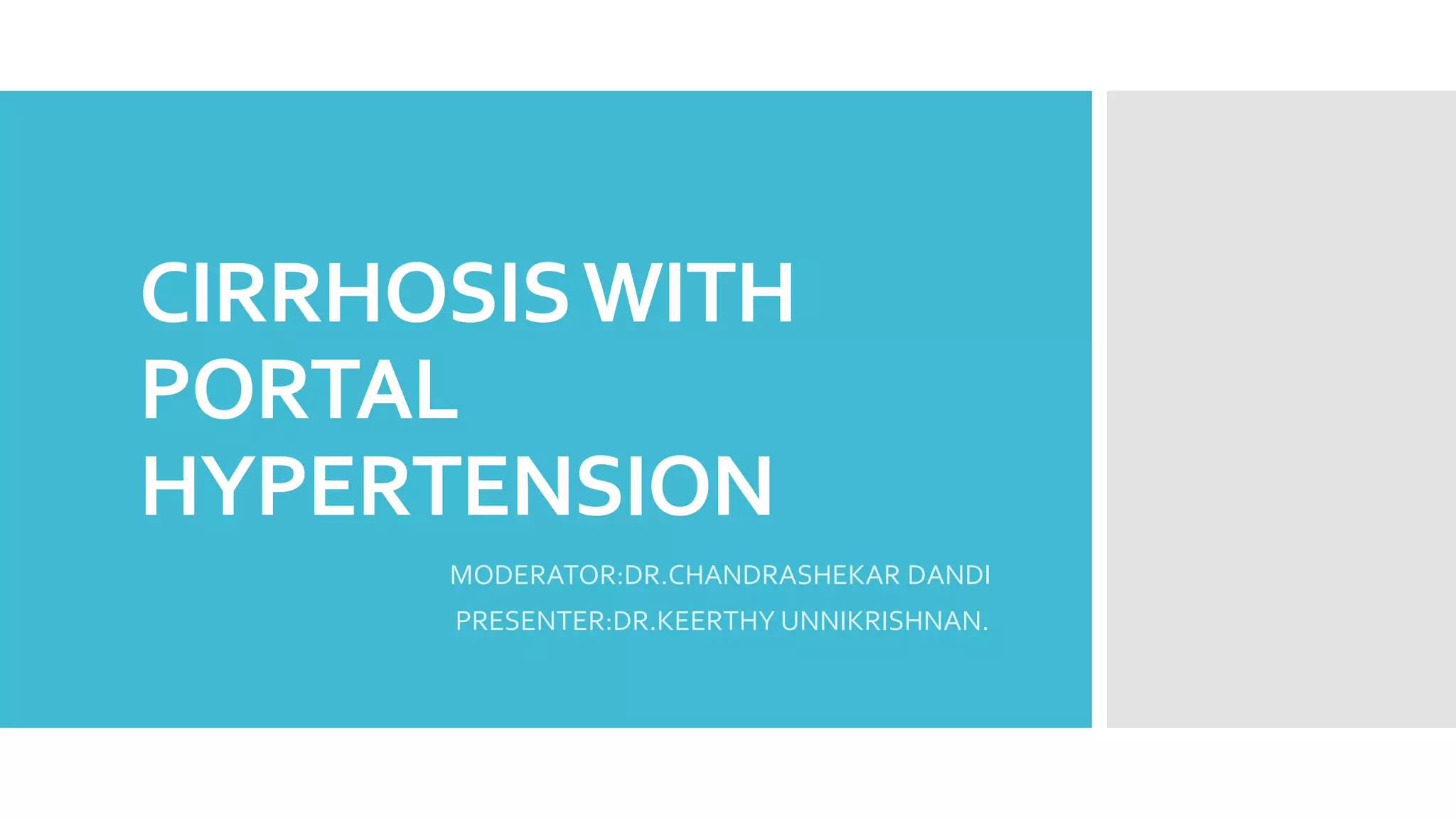 CIRRHOSIS WITH PORTAL HYPERTENSION

MODERATOR:DR.CHANDRASHEKAR DANDI

PRESENTER:DR.KEERTHY UNNIKRISHNAN.